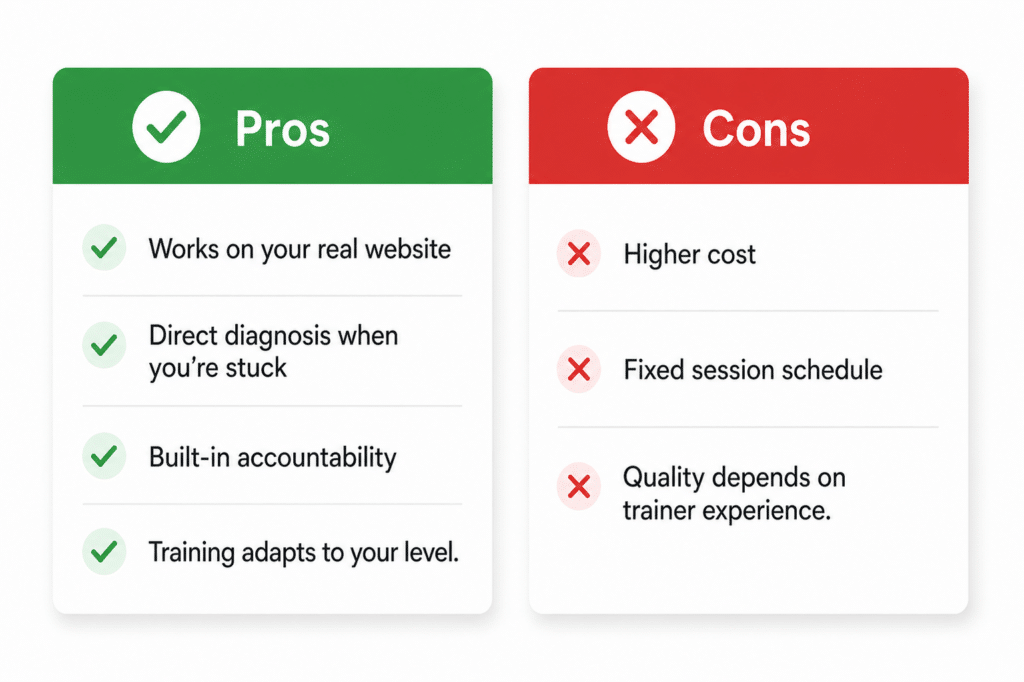 Pros

Works on your real website

Direct diagnosis when you're stuck

Built-in accountability

Training adapts to your level.

Cons

Higher cost

Fixed session schedule

Quality depends on trainer experience.